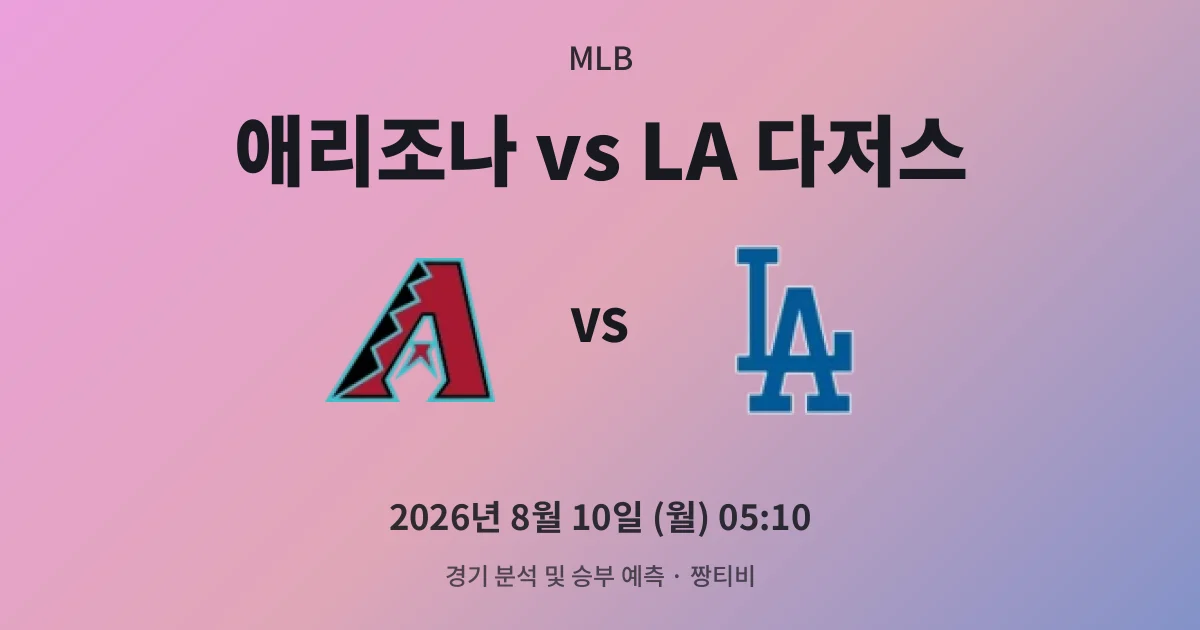 MLB

애리조나 vs LA 다저스

A

vs

LA

2026년 8월 10일 (월) 05:10

경기 분석 및 승부 예측 · 짱티비